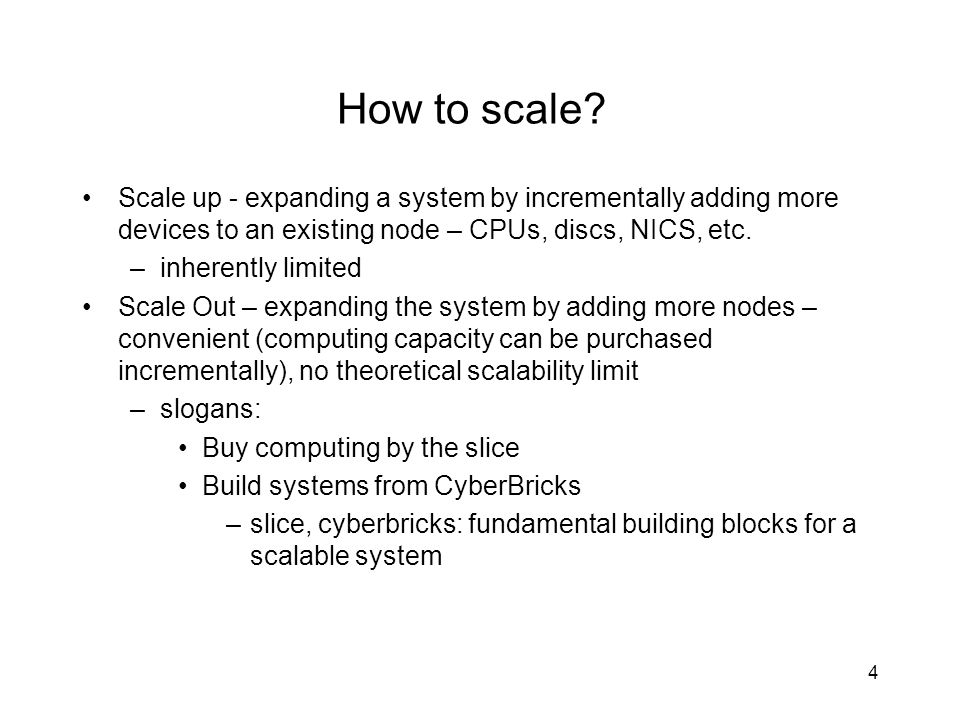 How to scale?

• Scale up - expanding a system by incrementally adding more devices to an existing node – CPUs, discs, NICS, etc.
– inherently limited
• Scale Out – expanding the system by adding more nodes – convenient (computing capacity can be purchased incrementally), no theoretical scalability limit
– slogans:
• Buy computing by the slice
• Build systems from CyberBricks
– slice, cyberbricks: fundamental building blocks for a scalable system

4